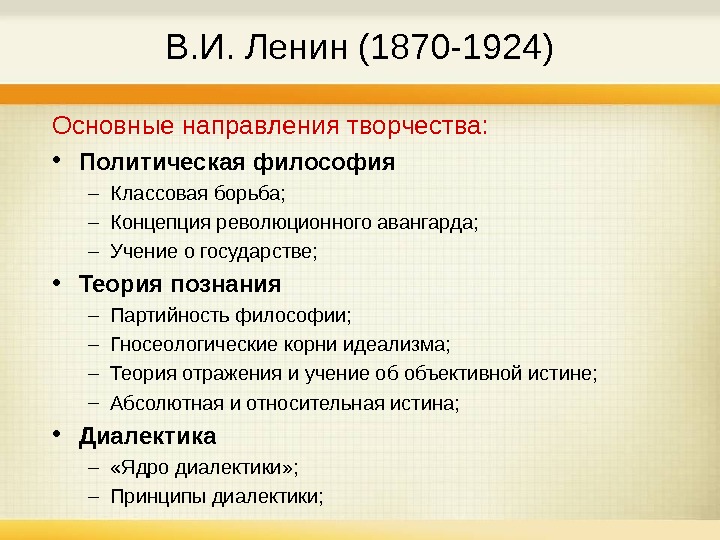 В.И. Ленин (1870-1924)

Основные направления творчества:

• Политическая философия
– Классовая борьба;
– Концепция революционного авангарда;
– Учение о государстве;

• Теория познания
– Партийность философии;
– Гносеологические корни идеализма;
– Теория отражения и учение об объективной истине;
– Абсолютная и относительная истина;

• Диалектика
– «Ядро диалектики»;
– Принципы диалектики;